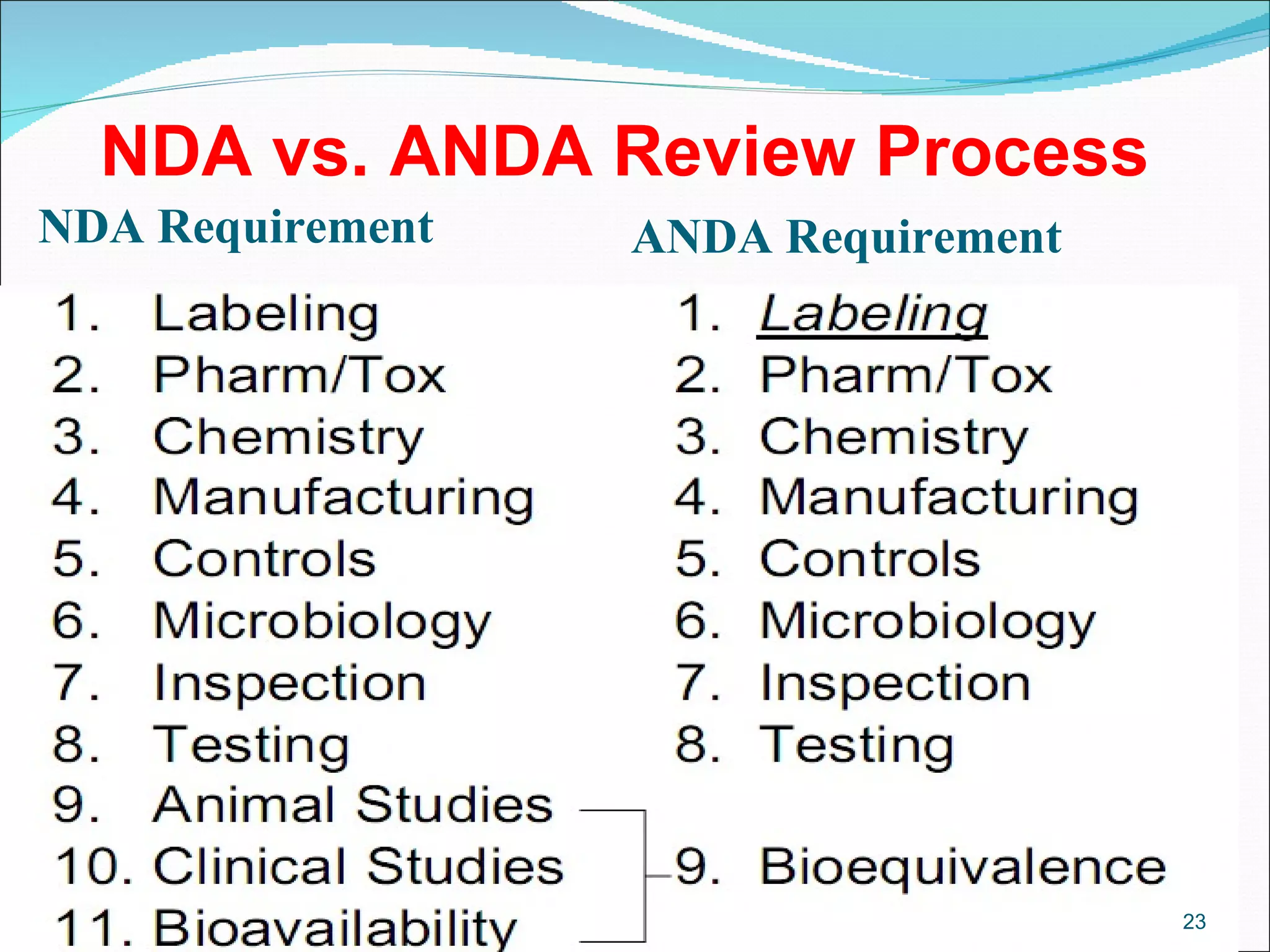 NDA vs. ANDA Review Process

NDA Requirement

1. Labeling
2. Pharm/Tox
3. Chemistry
4. Manufacturing
5. Controls
6. Microbiology
7. Inspection
8. Testing
9. Animal Studies
10. Clinical Studies
11. Bioavailability

ANDA Requirement

1. Labeling
2. Pharm/Tox
3. Chemistry
4. Manufacturing
5. Controls
6. Microbiology
7. Inspection
8. Testing
9. Bioequivalence

23